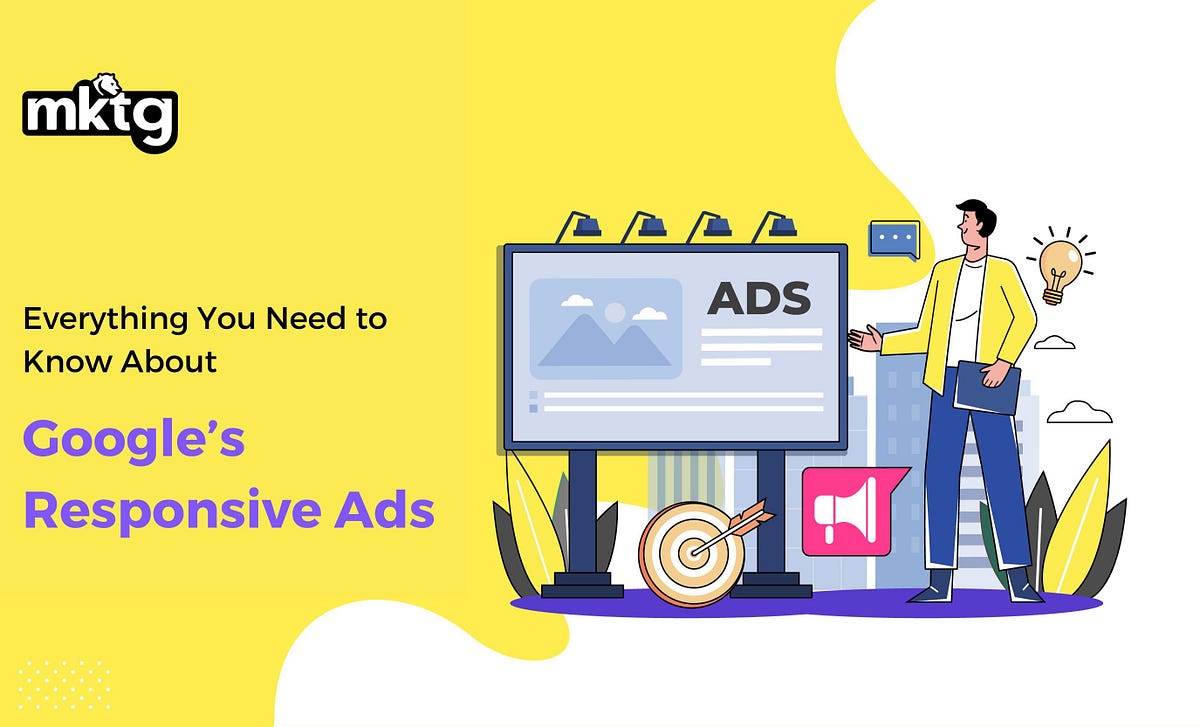 mktg

Everything You Need to Know About

Google's Responsive Ads

ADS